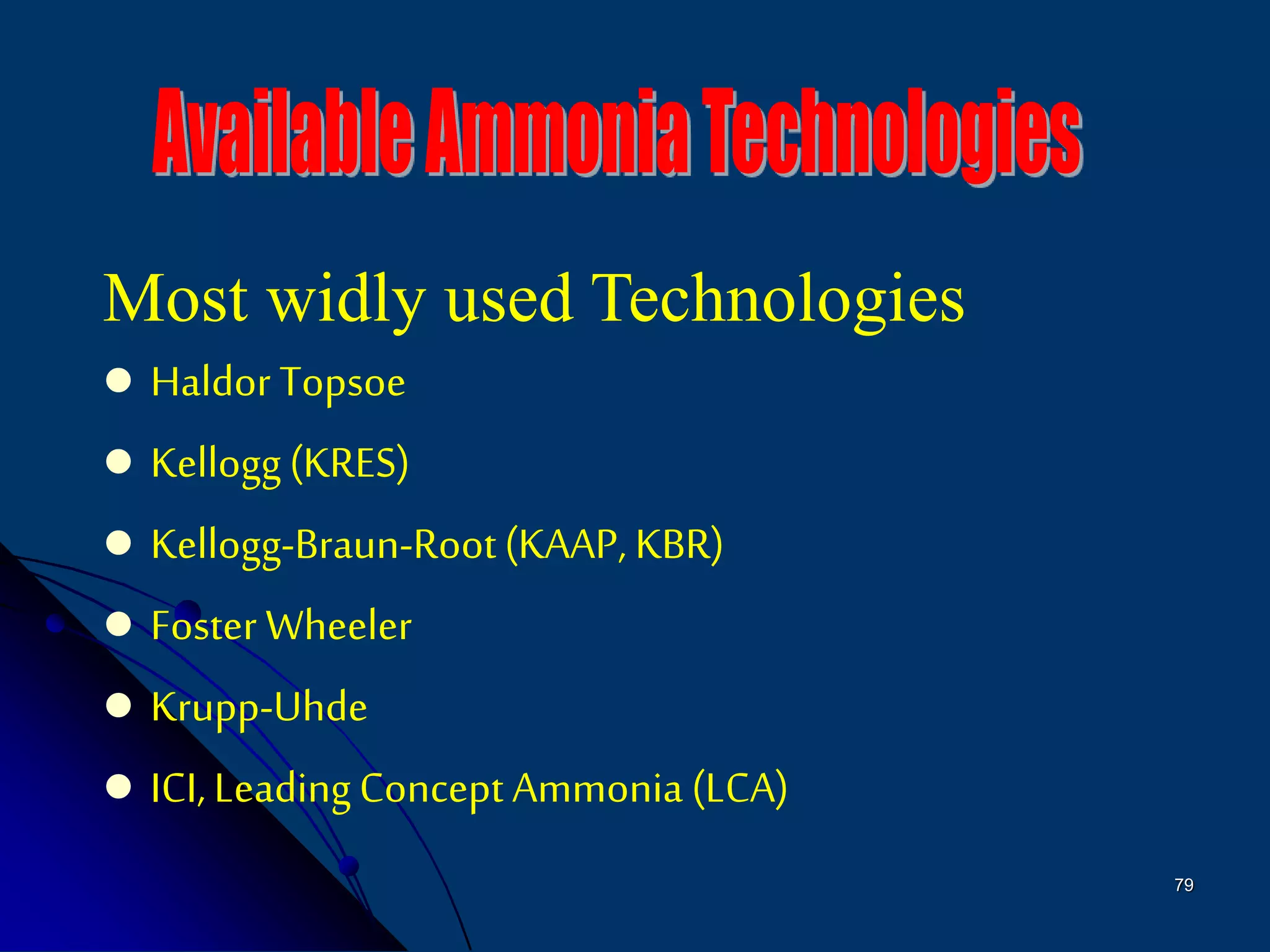 Available Ammonia Technologies

Most widly used Technologies

- Haldor Topsoe
- Kellogg (KRES)
- Kellogg-Braun-Root (KAAP, KBR)
- Foster Wheeler
- Krupp-Uhde
- ICI, Leading Concept Ammonia (LCA)

79